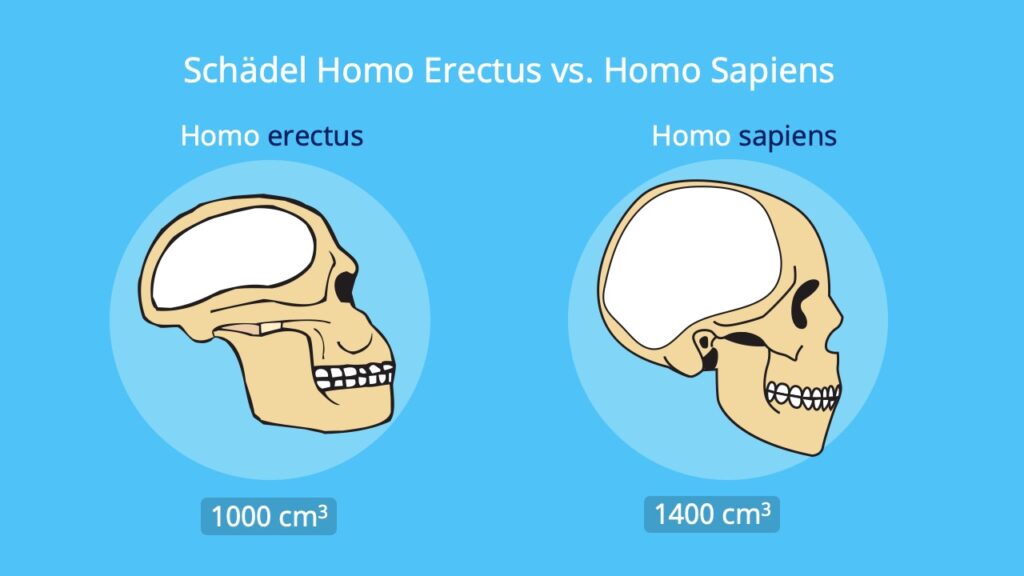 Schädel Homo Erectus vs. Homo Sapiens

Homo erectus

Homo sapiens

1000 $cm^3$

1400 $cm^3$